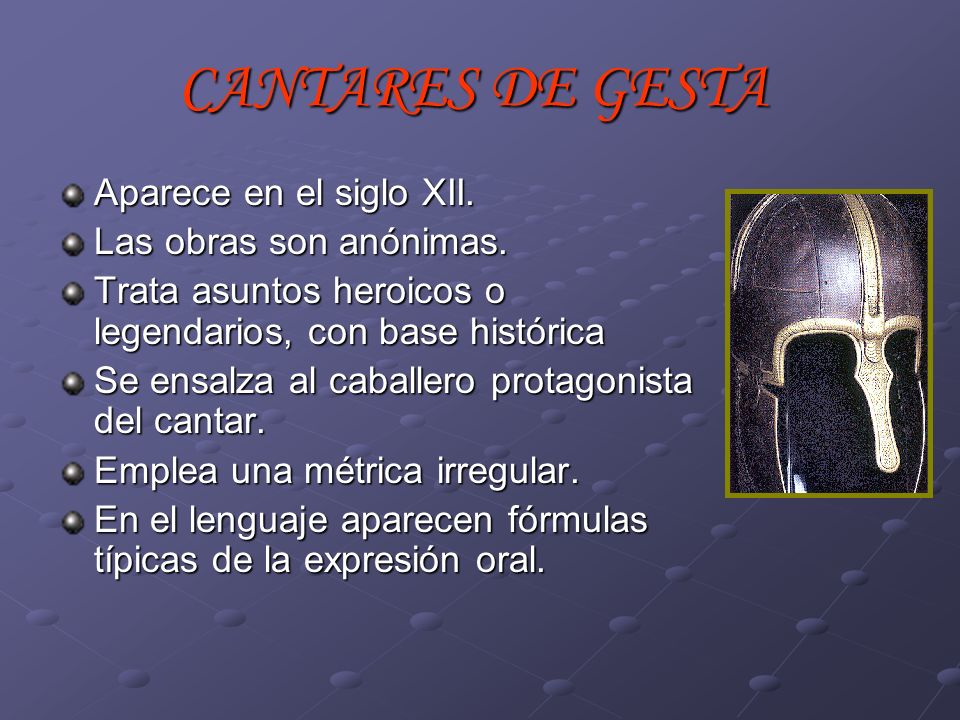 CANTARES DE GESTA

Aparece en el siglo XII.
Las obras son anónimas.
Trata asuntos heroicos o legendarios, con base histórica
Se ensalza al caballero protagonista del cantar.
Emplea una métrica irregular.
En el lenguaje aparecen fórmulas típicas de la expresión oral.